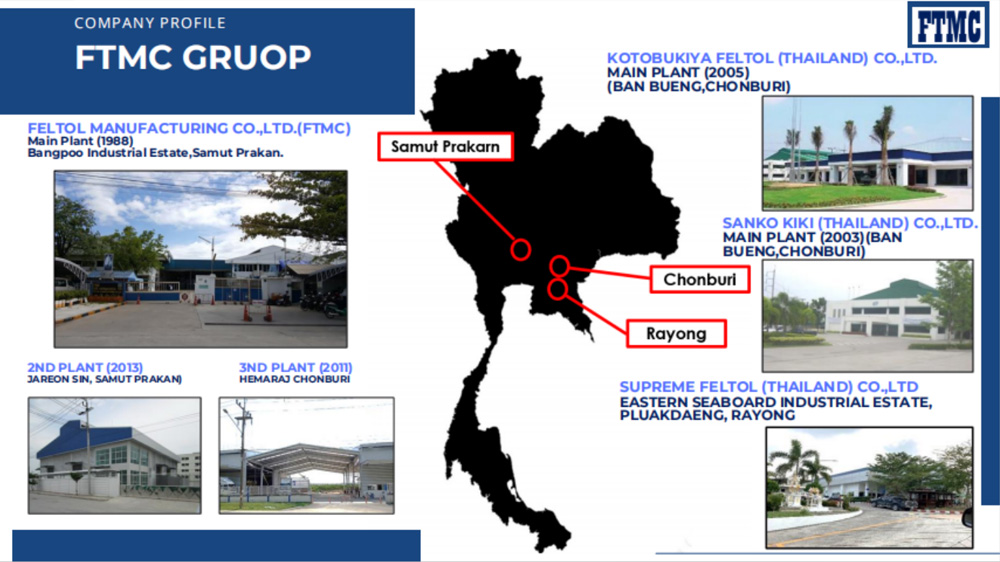 COMPANY PROFILE
FTMC GRUOP

FTMC

FELTOL MANUFACTURING CO.,LTD.(FTMC)
Main Plant (1988)
Bangpoo Industrial Estate,Samut Prakan.

2ND PLANT (2013)
JAREON SIN, SAMUT PRAKAN)

3ND PLANT (2011)
HEMARAJ CHONBURI

Samut Prakarn

Chonburi

Rayong

KOTOBUKIYA FELTOL (THAILAND) CO.,LTD.
MAIN PLANT (2005)
(BAN BUENG,CHONBURI)

SANKO KIKI (THAILAND) CO.,LTD.
MAIN PLANT (2003)(BAN BUENG,CHONBURI)

SUPREME FELTOL (THAILAND) CO.,LTD
EASTERN SEABOARD INDUSTRIAL ESTATE, PLUAKDAENG, RAYONG